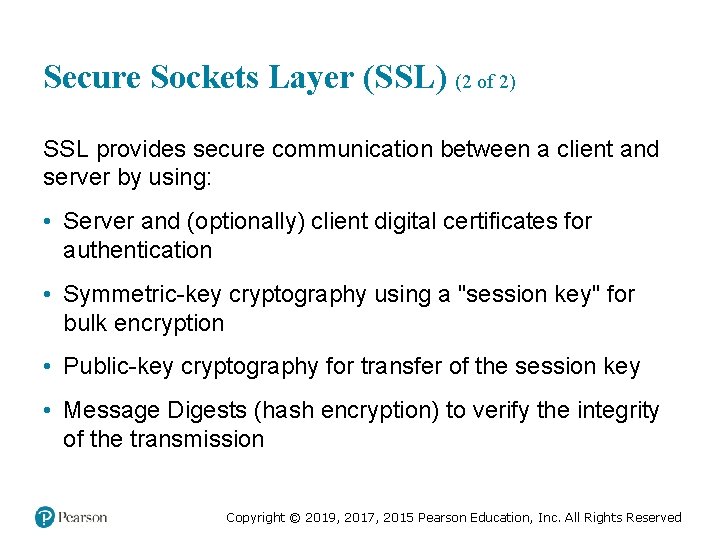 Secure Sockets Layer (SSL) (2 of 2)

SSL provides secure communication between a client and server by using:

• Server and (optionally) client digital certificates for authentication

• Symmetric-key cryptography using a "session key" for bulk encryption

• Public-key cryptography for transfer of the session key

• Message Digests (hash encryption) to verify the integrity of the transmission

Pearson

Copyright © 2019, 2017, 2015 Pearson Education, Inc. All Rights Reserved